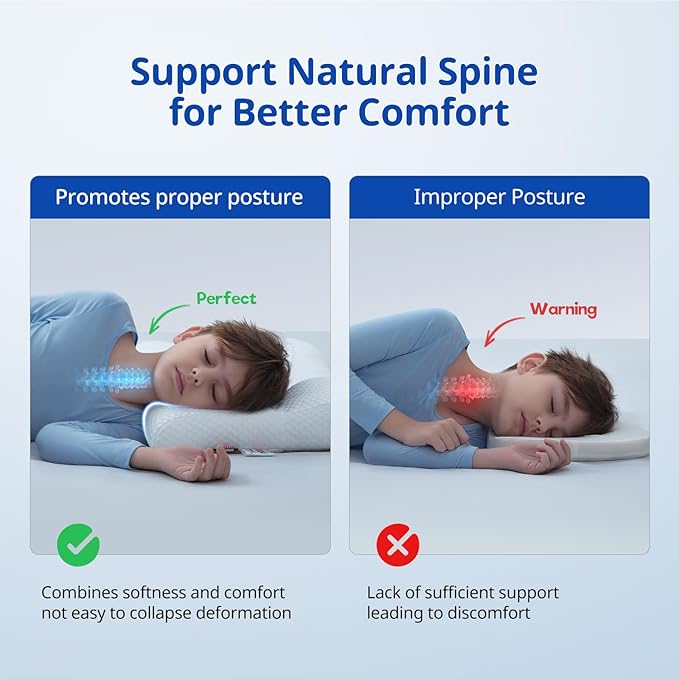 Support Natural Spine for Better Comfort

Promotes proper posture

Perfect

Combines softness and comfort not easy to collapse deformation

Improper Posture

Warning

Lack of sufficient support leading to discomfort